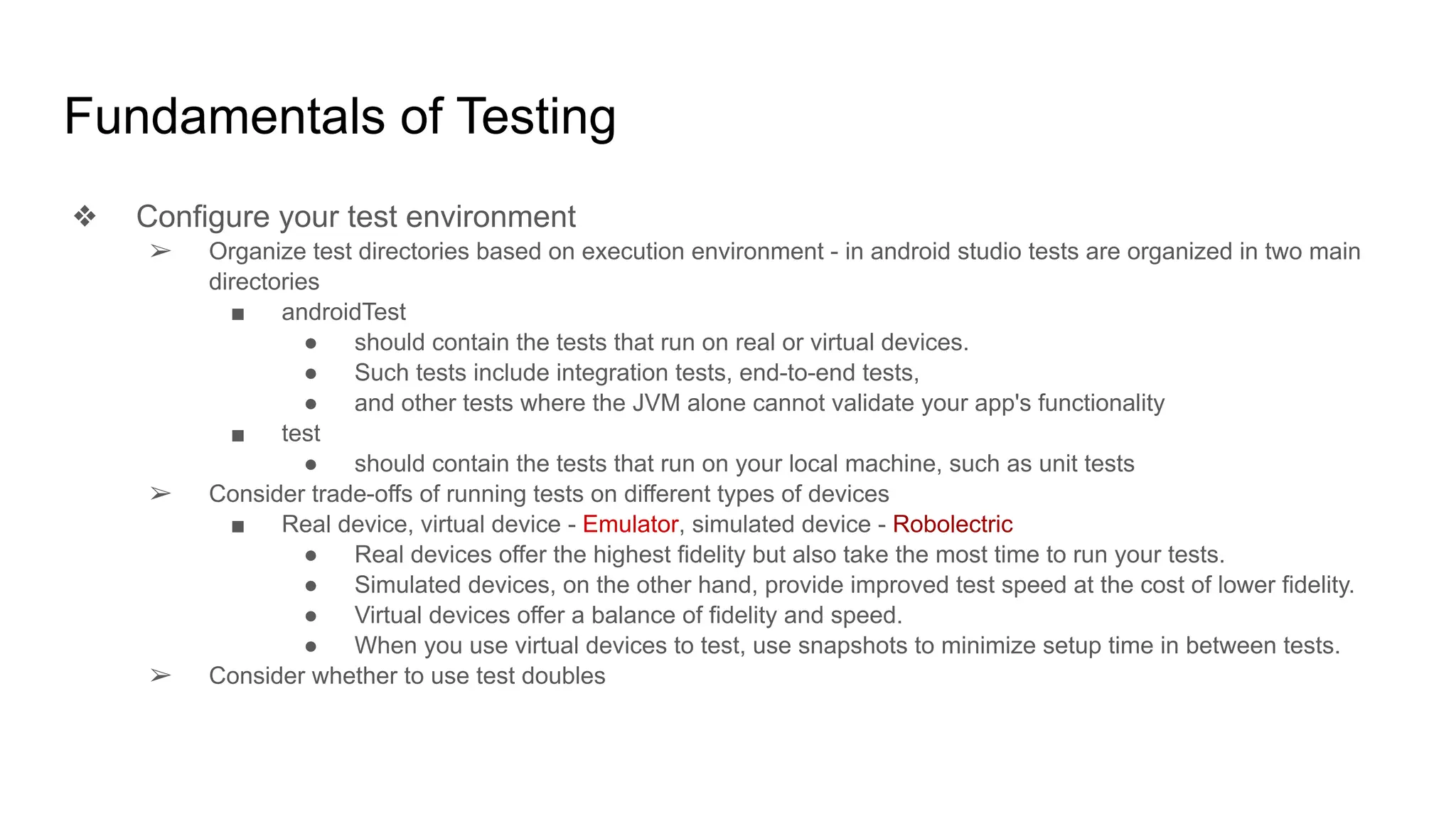 Fundamentals of Testing

❖ Configure your test environment
➢ Organize test directories based on execution environment - in android studio tests are organized in two main directories
■ androidTest
● should contain the tests that run on real or virtual devices.
● Such tests include integration tests, end-to-end tests,
● and other tests where the JVM alone cannot validate your app's functionality
■ test
● should contain the tests that run on your local machine, such as unit tests
➢ Consider trade-offs of running tests on different types of devices
■ Real device, virtual device - Emulator, simulated device - Robolectric
● Real devices offer the highest fidelity but also take the most time to run your tests.
● Simulated devices, on the other hand, provide improved test speed at the cost of lower fidelity.
● Virtual devices offer a balance of fidelity and speed.
● When you use virtual devices to test, use snapshots to minimize setup time in between tests.
➢ Consider whether to use test doubles